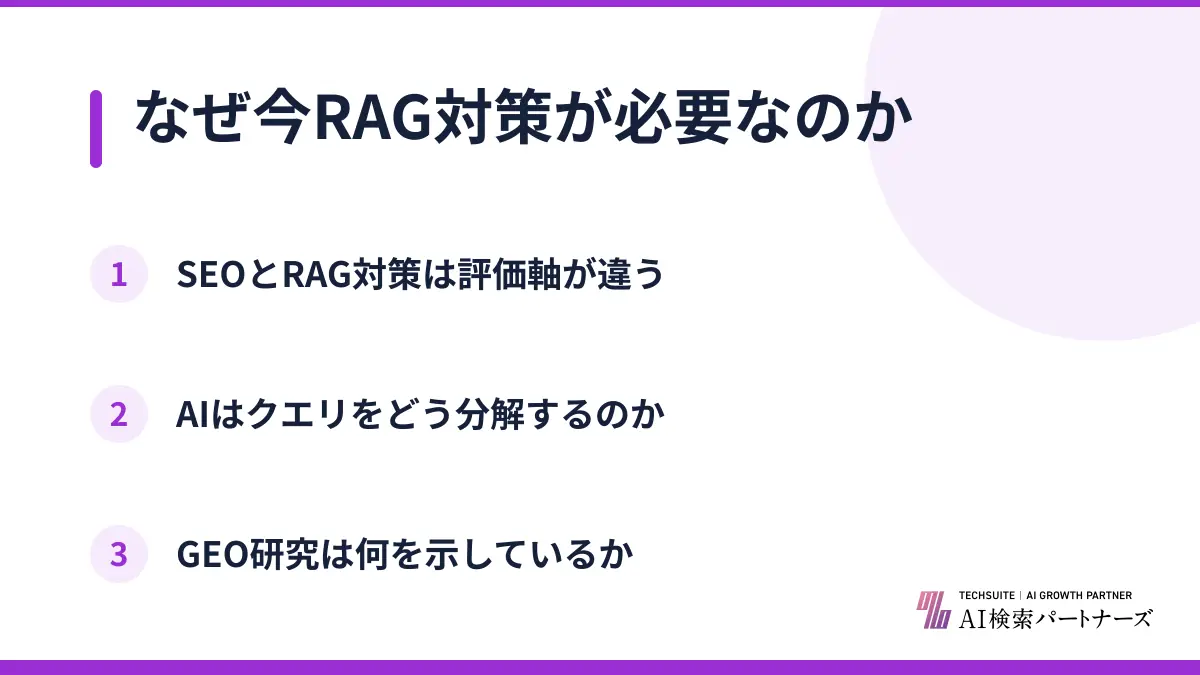 なぜ今RAG対策が必要なのか

1 SEOとRAG対策は評価軸が違う

2 AIはクエリをどう分解するのか

3 GEO研究は何を示しているか

TECHSUITE | AI GROWTH PARTNER
AI検索パートナーズ